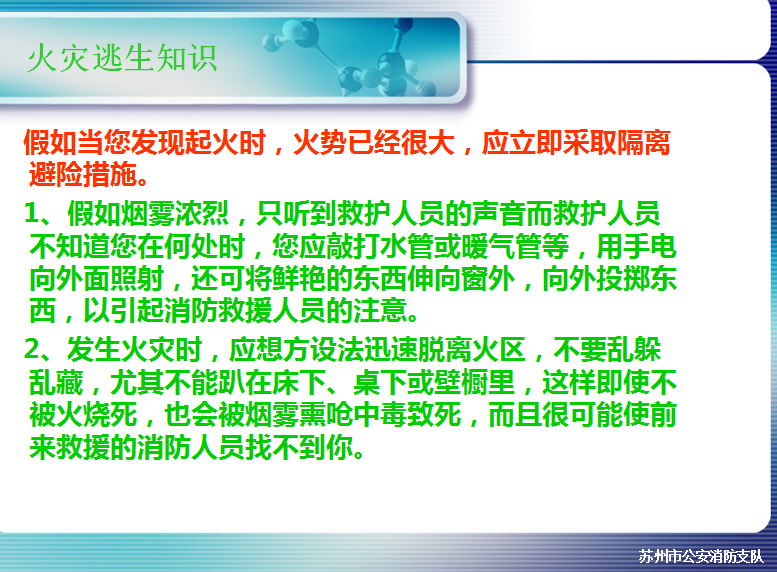 火灾逃生知识

假如当您发现起火时，火势已经很大，应立即采取隔离避险措施。

1、假如烟雾浓烈，只听到救护人员的声音而救护人员不知道您在何处时，您应敲打水管或暖气管等，用手电向外面照射，还可将鲜艳的东西伸向窗外，向外投掷东西，以引起消防救援人员的注意。

2、发生火灾时，应想方设法迅速脱离火区，不要乱躲乱藏，尤其不能趴在床下、桌下或壁橱里，这样即使不被火烧死，也会被烟雾熏呛中毒致死，而且很可能使前来救援的消防人员找不到你。

苏州市公安消防支队